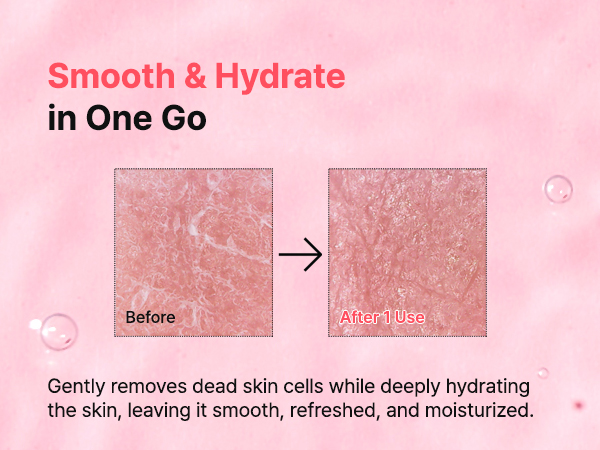 Smooth & Hydrate
in One Go

Before

After 1 Use

Gently removes dead skin cells while deeply hydrating the skin, leaving it smooth, refreshed, and moisturized.